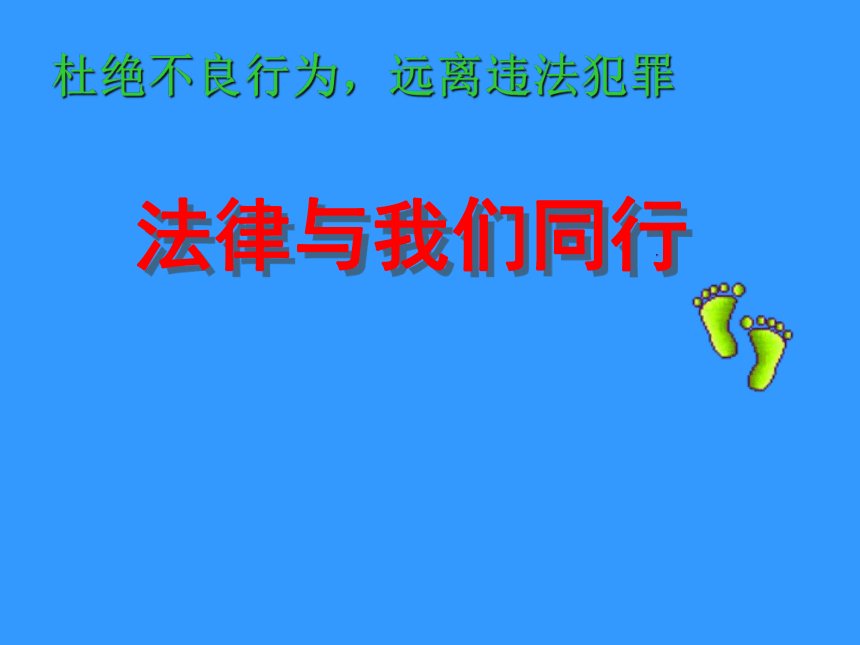 杜绝不良行为，远离违法犯罪

法律与我们同行